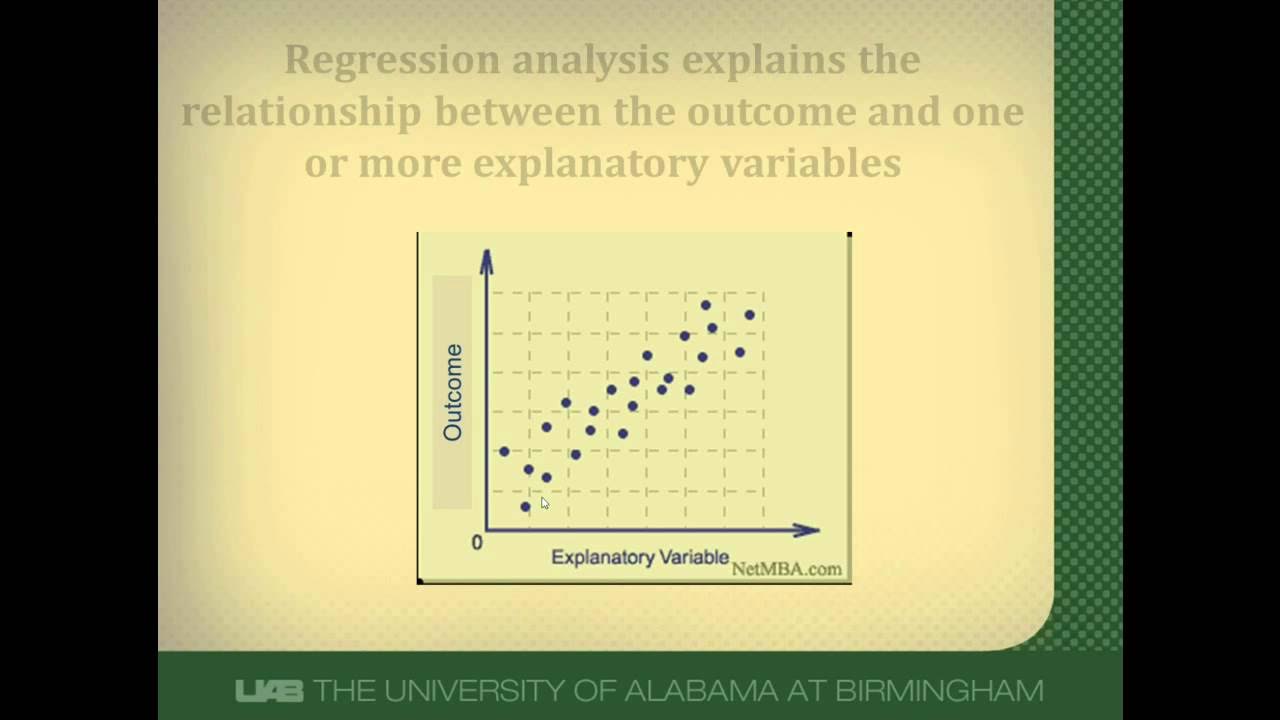 Regression analysis explains the relationship between the outcome and one or more explanatory variables

Outcome

0

Explanatory Variable

NetMBA.com

UAB THE UNIVERSITY OF ALABAMA AT BIRMINGHAM